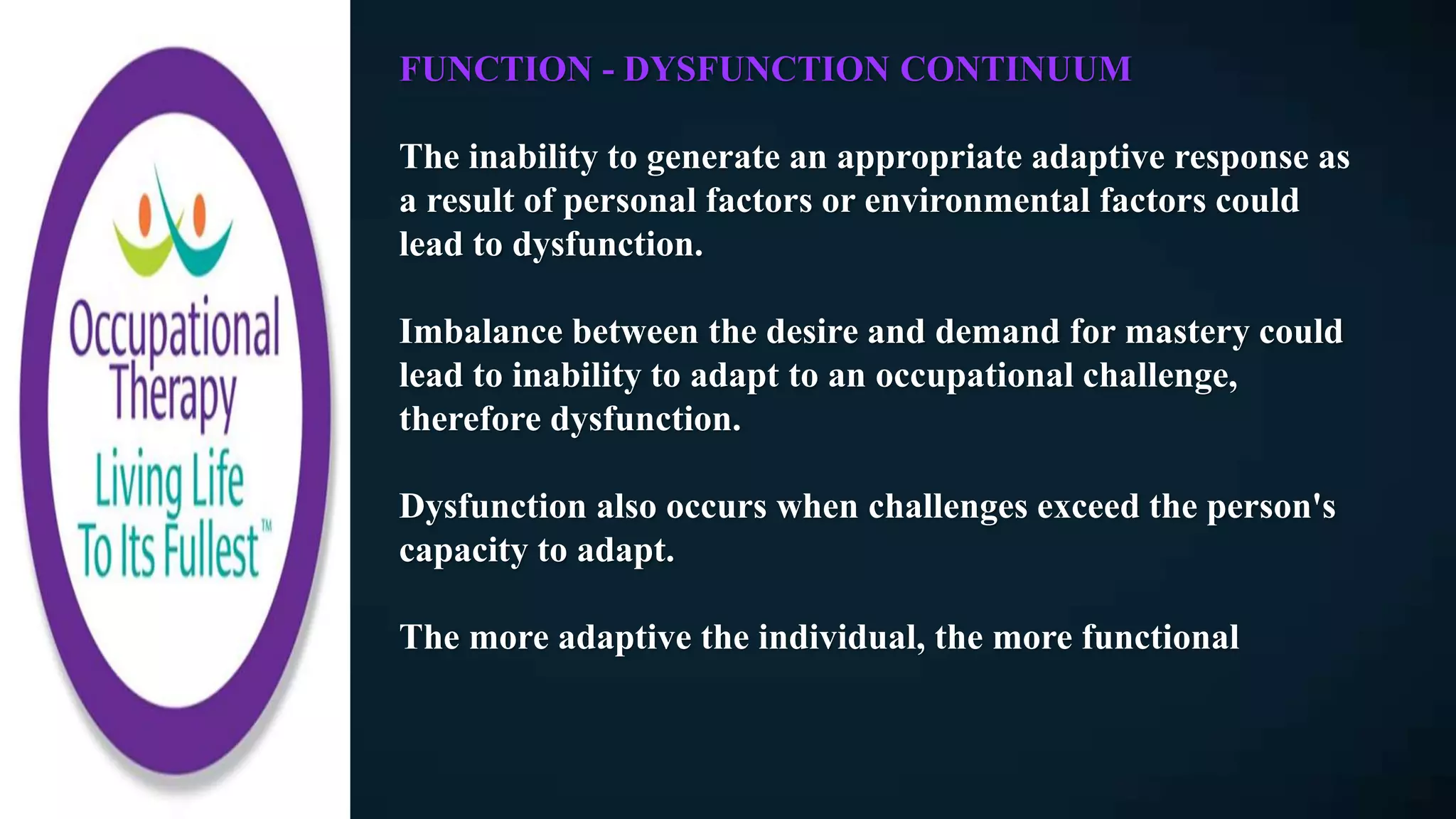 Occupational Therapy
Living Life To Its Fullest™

FUNCTION - DYSFUNCTION CONTINUUM

The inability to generate an appropriate adaptive response as a result of personal factors or environmental factors could lead to dysfunction.

Imbalance between the desire and demand for mastery could lead to inability to adapt to an occupational challenge, therefore dysfunction.

Dysfunction also occurs when challenges exceed the person's capacity to adapt.

The more adaptive the individual, the more functional